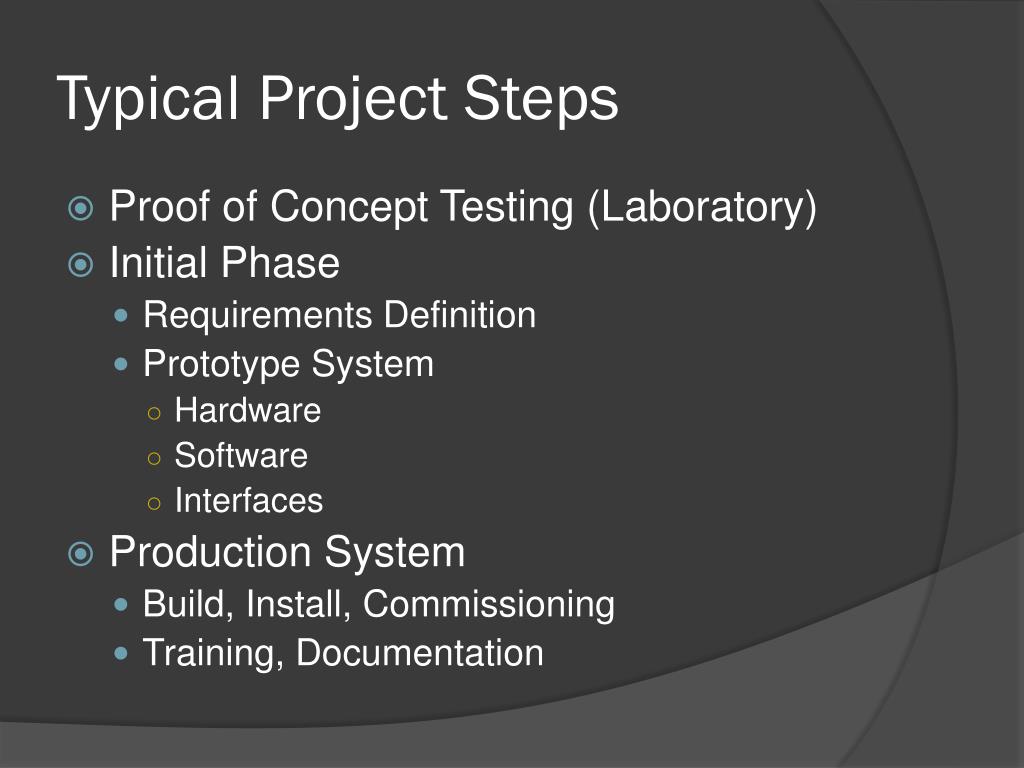 Typical Project Steps

Proof of Concept Testing (Laboratory)
Initial Phase
Requirements Definition
Prototype System
Hardware
Software
Interfaces
Production System
Build, Install, Commissioning
Training, Documentation